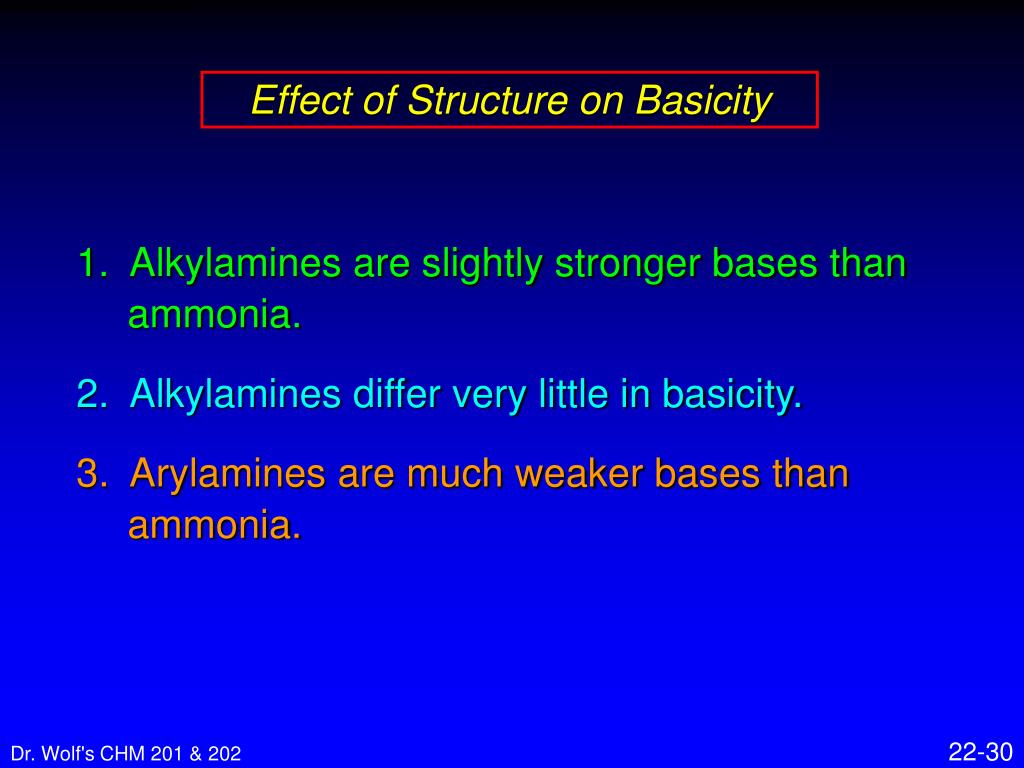 Effect of Structure on Basicity

1. Alkylamines are slightly stronger bases than ammonia.

2. Alkylamines differ very little in basicity.

3. Arylamines are much weaker bases than ammonia.

Dr. Wolf's CHM 201 & 202

22-30